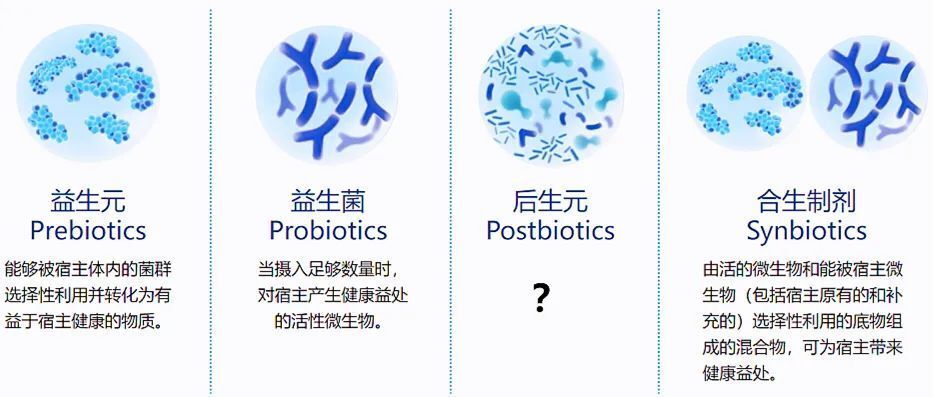 益生元
Prebiotics
能够被宿主体内的菌群选择性利用并转化为有益于宿主健康的物质。

益生菌
Probiotics
当摄入足够数量时，对宿主产生健康益处的活性微生物。

后生元
Postbiotics
?

合生制剂
Synbiotics
由活的微生物和能被宿主微生物（包括宿主原有的和补充的）选择性利用的底物组成的混合物，可为宿主带来健康益处。